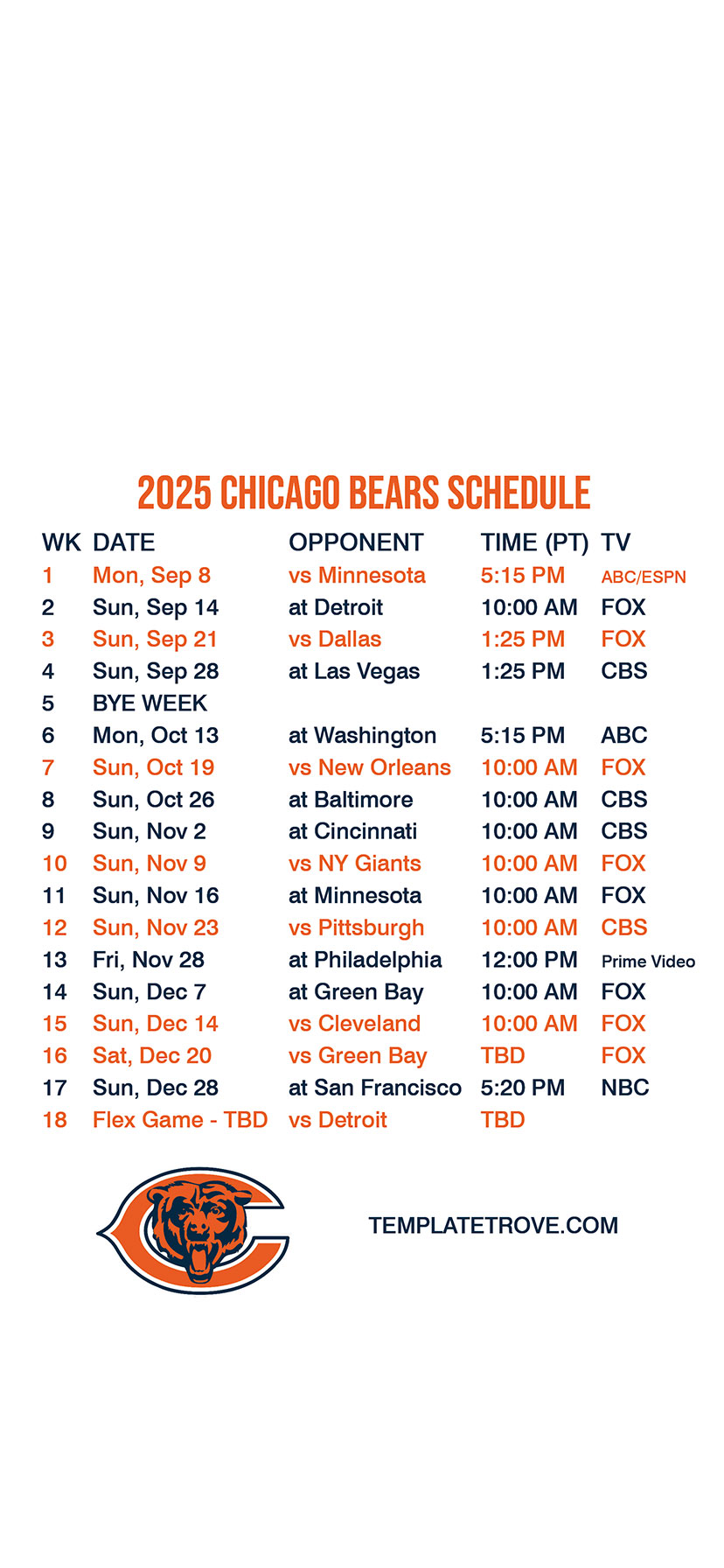 2025 CHICAGO BEARS SCHEDULE

| WK | DATE | OPPONENT | TIME (PT) | TV |
|---|---|---|---|---|
| 1 | Mon, Sep 8 | vs Minnesota | 5:15 PM | ABC/ESPN |
| 2 | Sun, Sep 14 | at Detroit | 10:00 AM | FOX |
| 3 | Sun, Sep 21 | vs Dallas | 1:25 PM | FOX |
| 4 | Sun, Sep 28 | at Las Vegas | 1:25 PM | CBS |
| 5 | BYE WEEK | | | |
| 6 | Mon, Oct 13 | at Washington | 5:15 PM | ABC |
| 7 | Sun, Oct 19 | vs New Orleans | 10:00 AM | FOX |
| 8 | Sun, Oct 26 | at Baltimore | 10:00 AM | CBS |
| 9 | Sun, Nov 2 | at Cincinnati | 10:00 AM | CBS |
| 10 | Sun, Nov 9 | vs NY Giants | 10:00 AM | FOX |
| 11 | Sun, Nov 16 | at Minnesota | 10:00 AM | FOX |
| 12 | Sun, Nov 23 | vs Pittsburgh | 10:00 AM | CBS |
| 13 | Fri, Nov 28 | at Philadelphia | 12:00 PM | Prime Video |
| 14 | Sun, Dec 7 | at Green Bay | 10:00 AM | FOX |
| 15 | Sun, Dec 14 | vs Cleveland | 10:00 AM | FOX |
| 16 | Sat, Dec 20 | vs Green Bay | TBD | FOX |
| 17 | Sun, Dec 28 | at San Francisco | 5:20 PM | NBC |
| 18 | Flex Game - TBD | vs Detroit | TBD | |

TEMPLATETROVE.COM